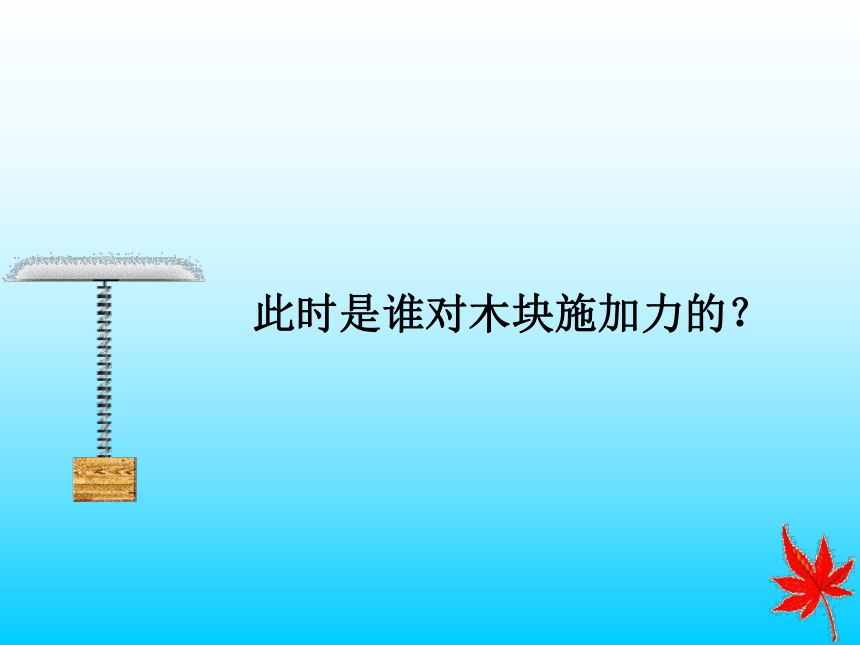 此时是谁对木块施加力的？